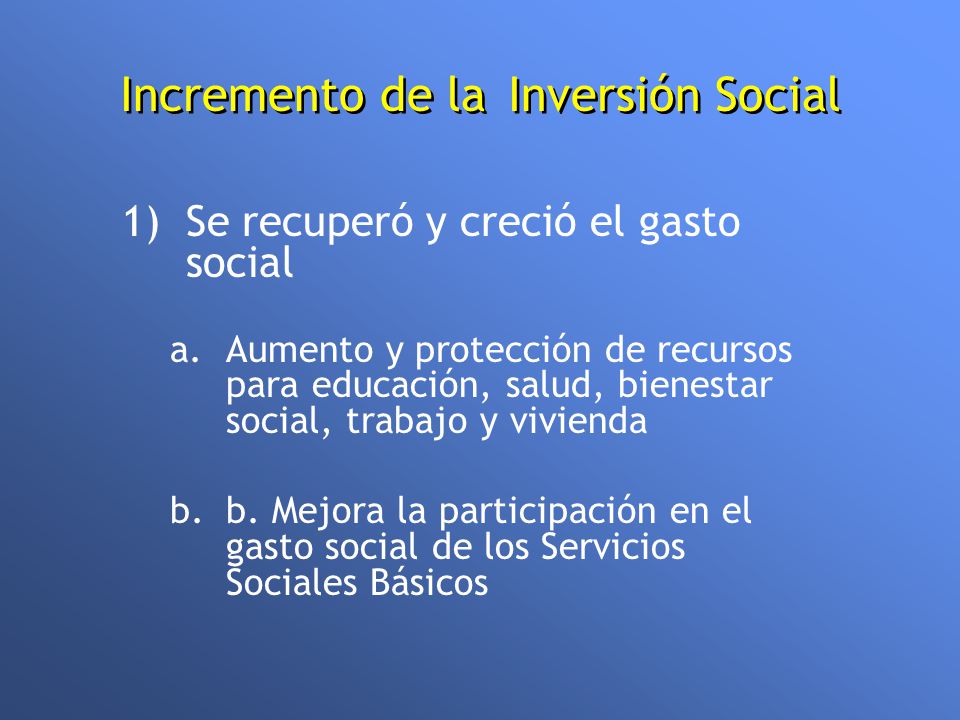 Incremento de la Inversión Social

1) Se recuperó y creció el gasto social

a. Aumento y protección de recursos para educación, salud, bienestar social, trabajo y vivienda

b. b. Mejora la participación en el gasto social de los Servicios Sociales Básicos